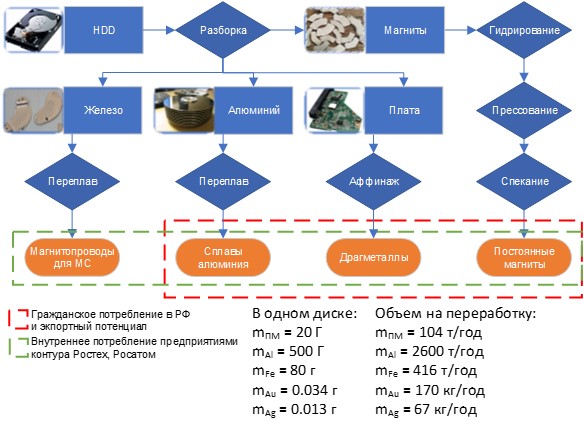 HDD

Разборка

Магниты

Гидрирование

Железо

Алюминий

Плата

Прессование

Переплав

Переплав

Аффинаж

Спекание

Магнитопроводы для МС

Сплавы алюминия

Драгметаллы

Постоянные магниты

Гражданское потребление в РФ и экпортный потенциал

Внутреннее потребление предприятиями контура Ростех, Росатом

В одном диске:
$m_{ПМ}$ = 20 Г
$m_{Al}$ = 500 Г
$m_{Fe}$ = 80 г
$m_{Au}$ = 0.034 г
$m_{Ag}$ = 0.013 г

Объем на переработку:
$m_{ПМ}$ = 104 т/год
$m_{Al}$ = 2600 т/год
$m_{Fe}$ = 416 т/год
$m_{Au}$ = 170 кг/год
$m_{Ag}$ = 67 кг/год